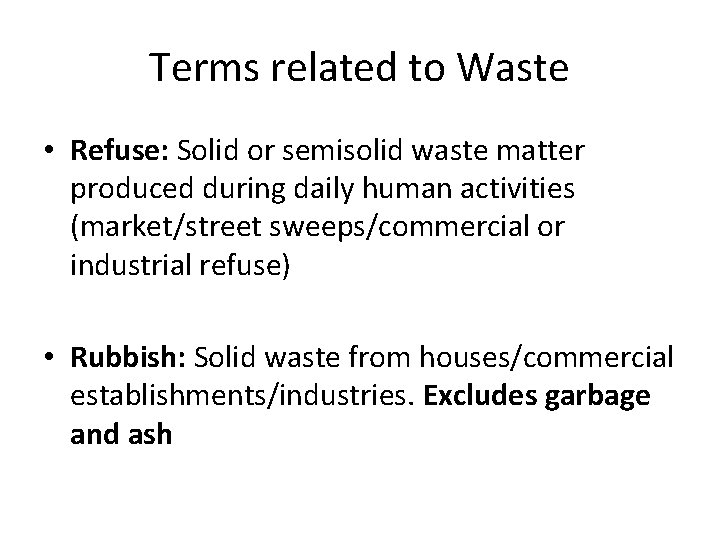 Terms related to Waste

• Refuse: Solid or semisolid waste matter produced during daily human activities (market/street sweeps/commercial or industrial refuse)

• Rubbish: Solid waste from houses/commercial establishments/industries. Excludes garbage and ash